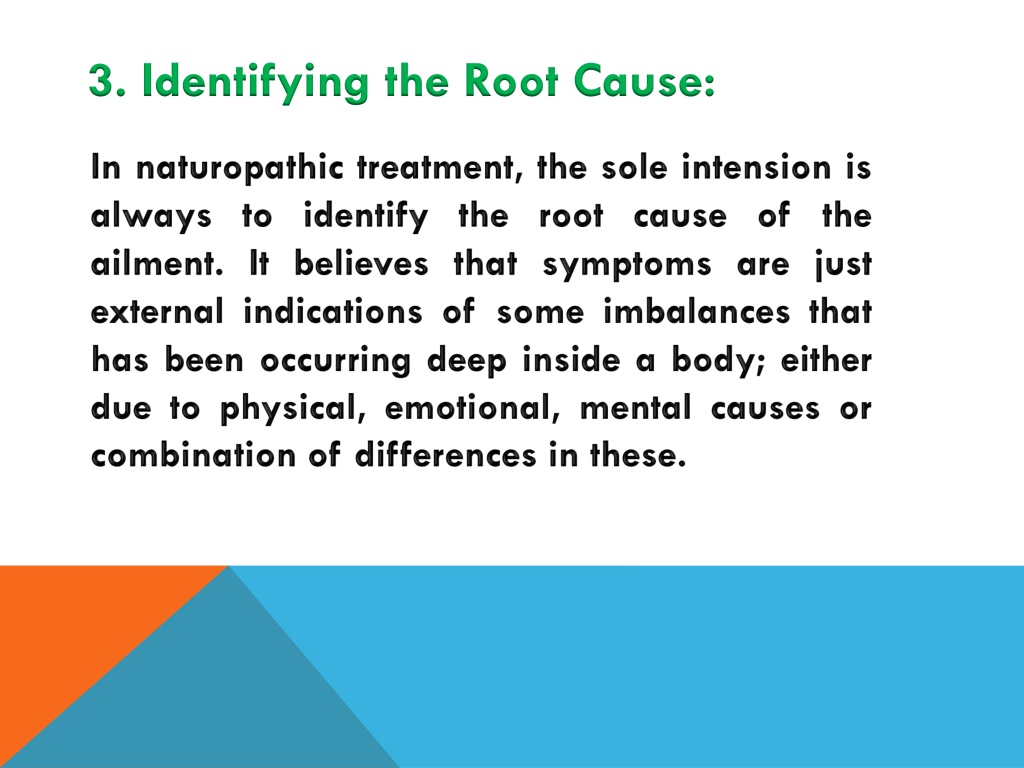 3. Identifying the Root Cause:

In naturopathic treatment, the sole intension is always to identify the root cause of the ailment. It believes that symptoms are just external indications of some imbalances that has been occurring deep inside a body; either due to physical, emotional, mental causes or combination of differences in these.